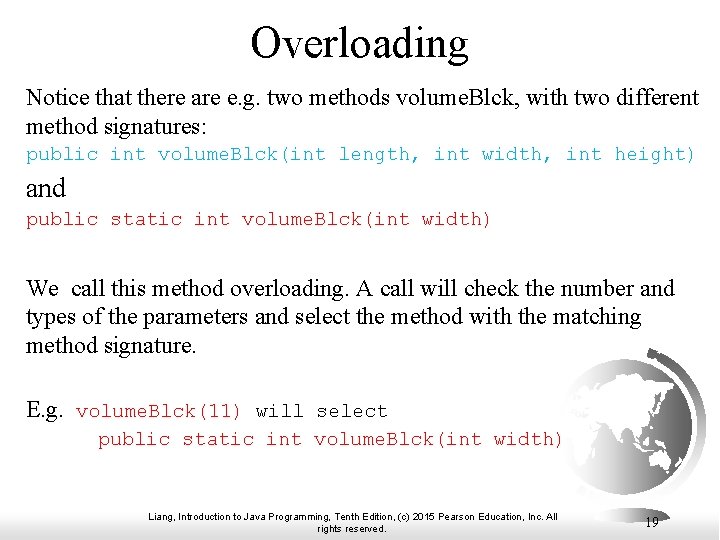 Overloading

Notice that there are e.g. two methods volumeBlck, with two different method signatures:
public int volumeBlck(int length, int width, int height)
and
public static int volumeBlck(int width)

We call this method overloading. A call will check the number and types of the parameters and select the method with the matching method signature.

E.g. volumeBlck(11) will select
public static int volumeBlck(int width)

Liang, Introduction to Java Programming, Tenth Edition, (c) 2015 Pearson Education, Inc. All rights reserved.

19